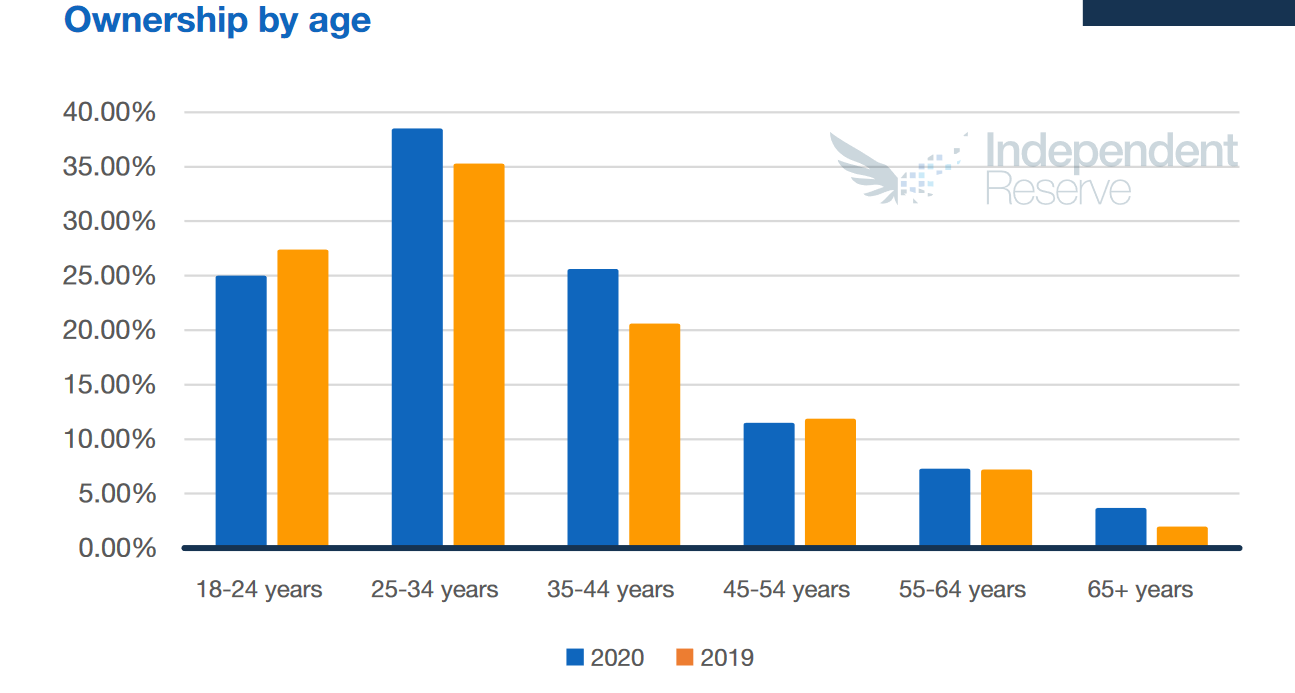 Ownership by age

40.00%
35.00%
30.00%
25.00%
20.00%
15.00%
10.00%
5.00%
0.00%

Independent Reserve

18-24 years
25-34 years
35-44 years
45-54 years
55-64 years
65+ years

2020 2019